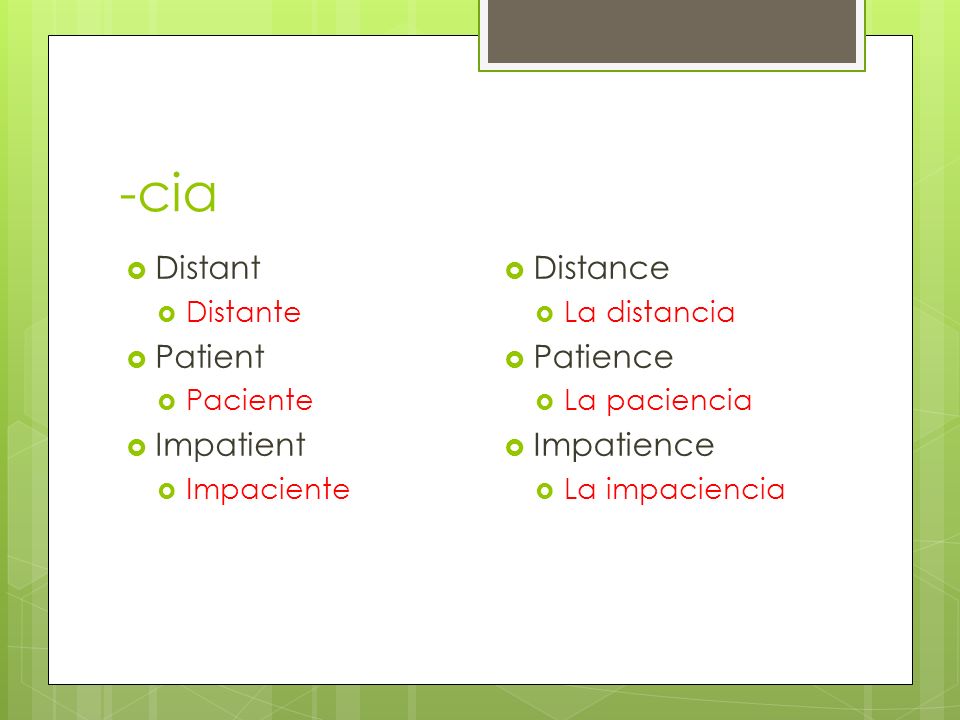 -cia

Distant
Distante
Patient
Paciente
Impatient
Impaciente

Distance
La distancia
Patience
La paciencia
Impatience
La impaciencia